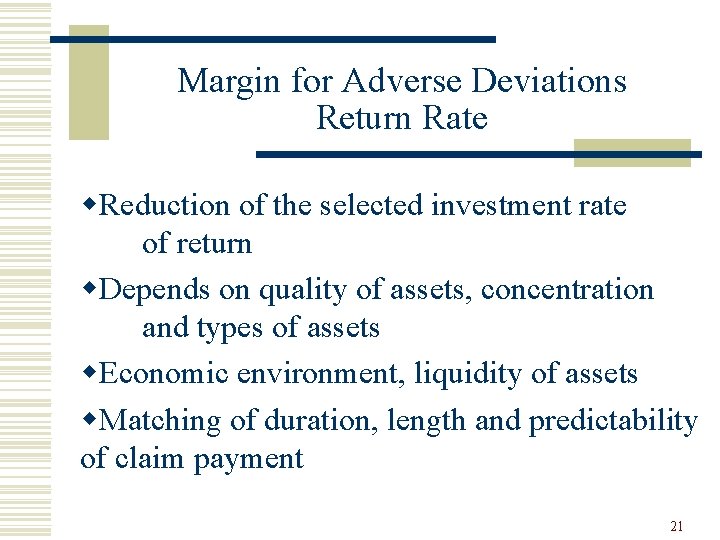 Margin for Adverse Deviations
Return Rate

◆Reduction of the selected investment rate of return

◆Depends on quality of assets, concentration and types of assets

◆Economic environment, liquidity of assets

◆Matching of duration, length and predictability of claim payment

21